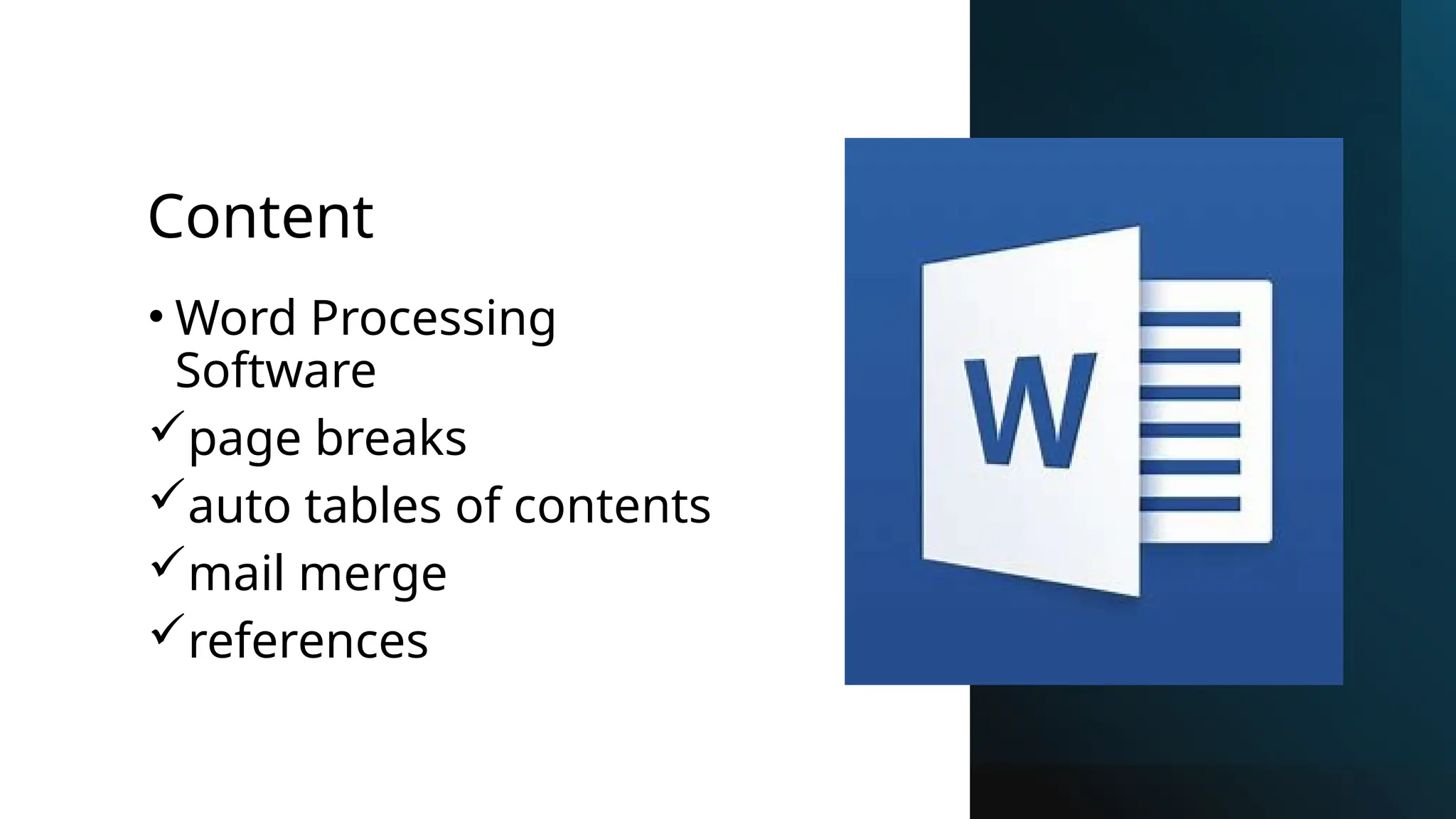 Content

• Word Processing Software
✓ page breaks
✓ auto tables of contents
✓ mail merge
✓ references

W